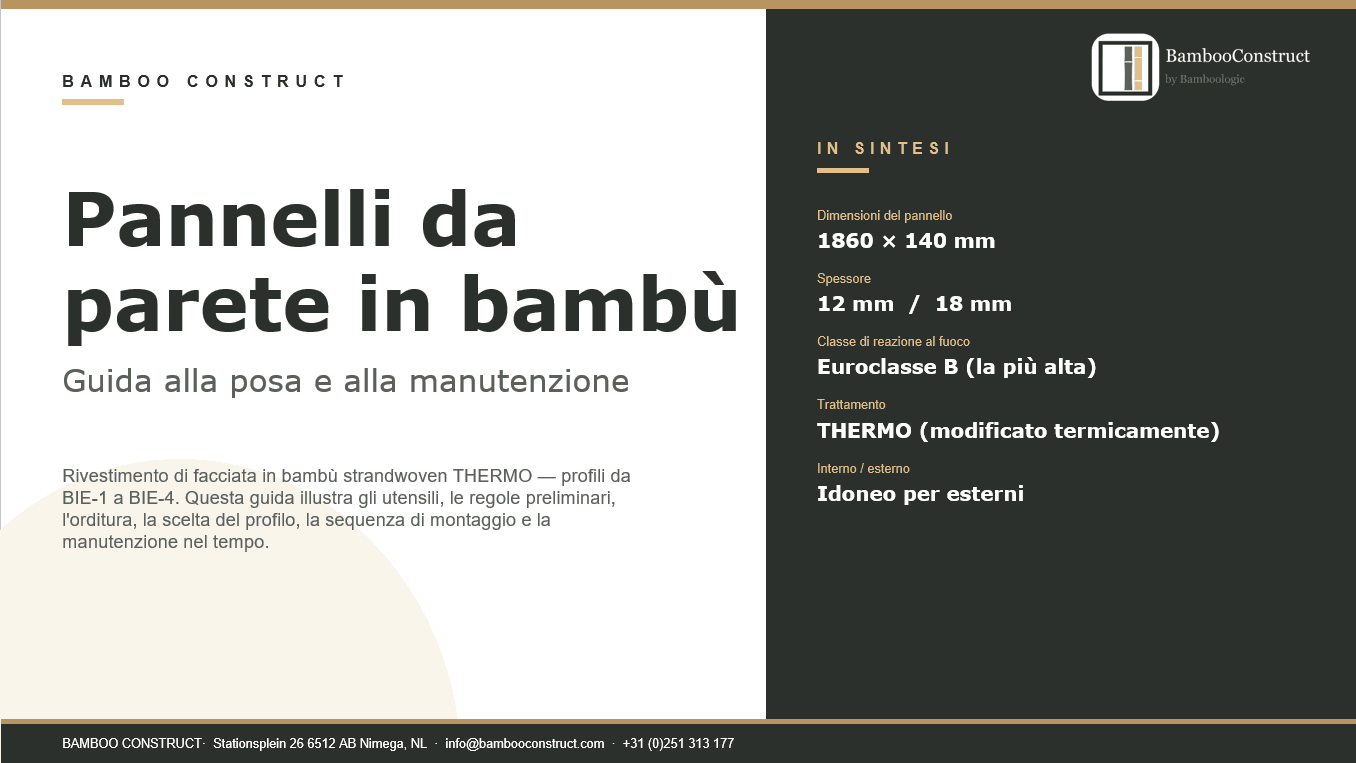 BAMBOO CONSTRUCT

Pannelli da parete in bambù

Guida alla posa e alla manutenzione

Rivestimento di facciata in bambù strandwoven THERMO — profili da BIE-1 a BIE-4. Questa guida illustra gli utensili, le regole preliminari, l'orditura, la scelta del profilo, la sequenza di montaggio e la manutenzione nel tempo.

BambooConstruct
by Bamboologic

IN SINTESI

Dimensioni del pannello
1860 × 140 mm

Spessore
12 mm / 18 mm

Classe di reazione al fuoco
Euroclasse B (la più alta)

Trattamento
THERMO (modificato termicamente)

Interno / esterno
Idoneo per esterni

BAMBOO CONSTRUCT · Stationsplein 26 6512 AB Nimega, NL · info@bambooconstruct.com · +31 (0)251 313 177